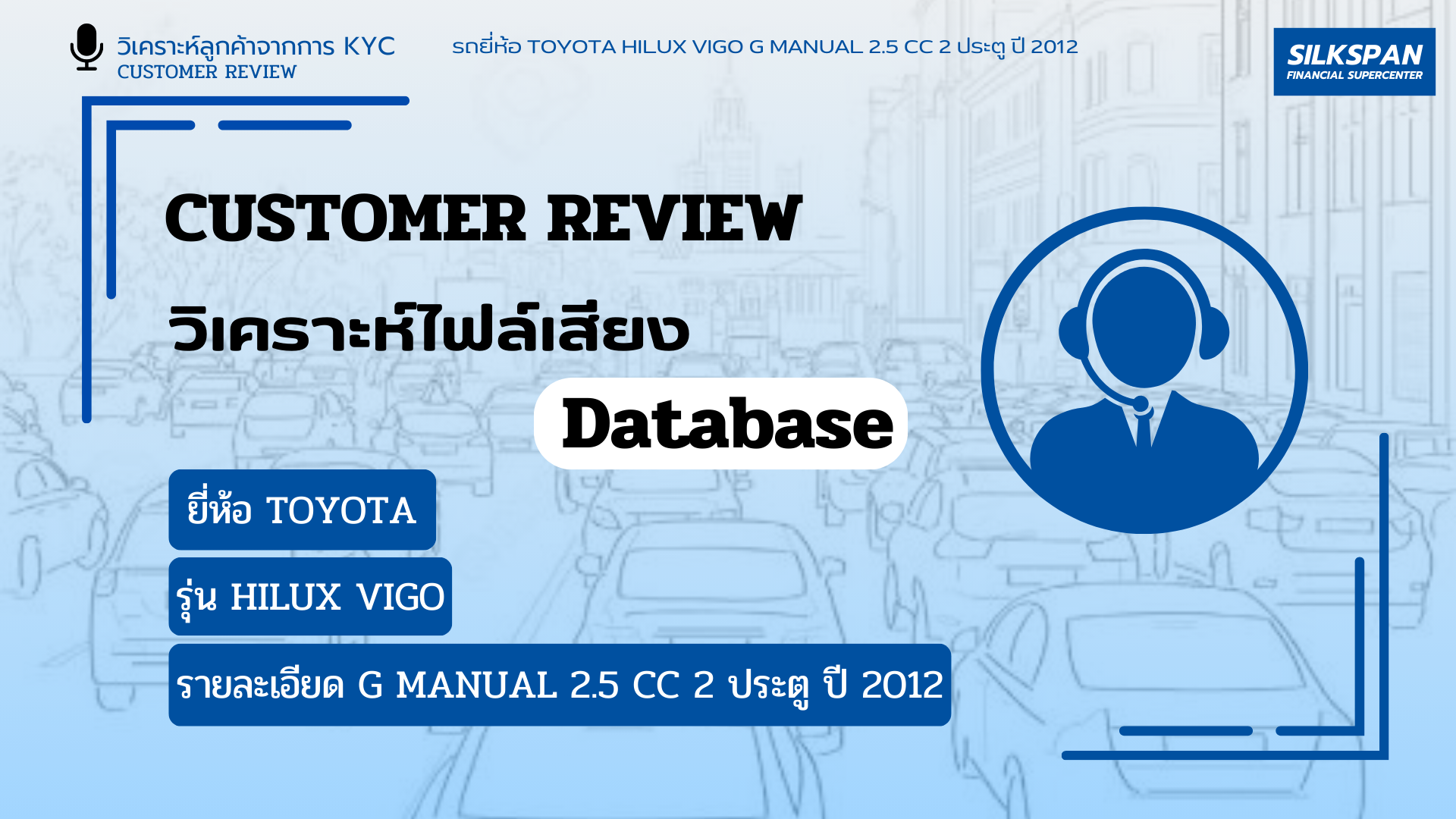 วิเคราะห์ลูกค้าจากการ KYC
CUSTOMER REVIEW

รถยี่ห้อ TOYOTA HILUX VIGO G MANUAL 2.5 CC 2 ประตู ปี 2012

SILKSPAN
FINANCIAL SUPERCENTER

CUSTOMER REVIEW

วิเคราะห์ไฟล์เสียง

Database

ยี่ห้อ TOYOTA

รุ่น HILUX VIGO

รายละเอียด G MANUAL 2.5 CC 2 ประตู ปี 2012